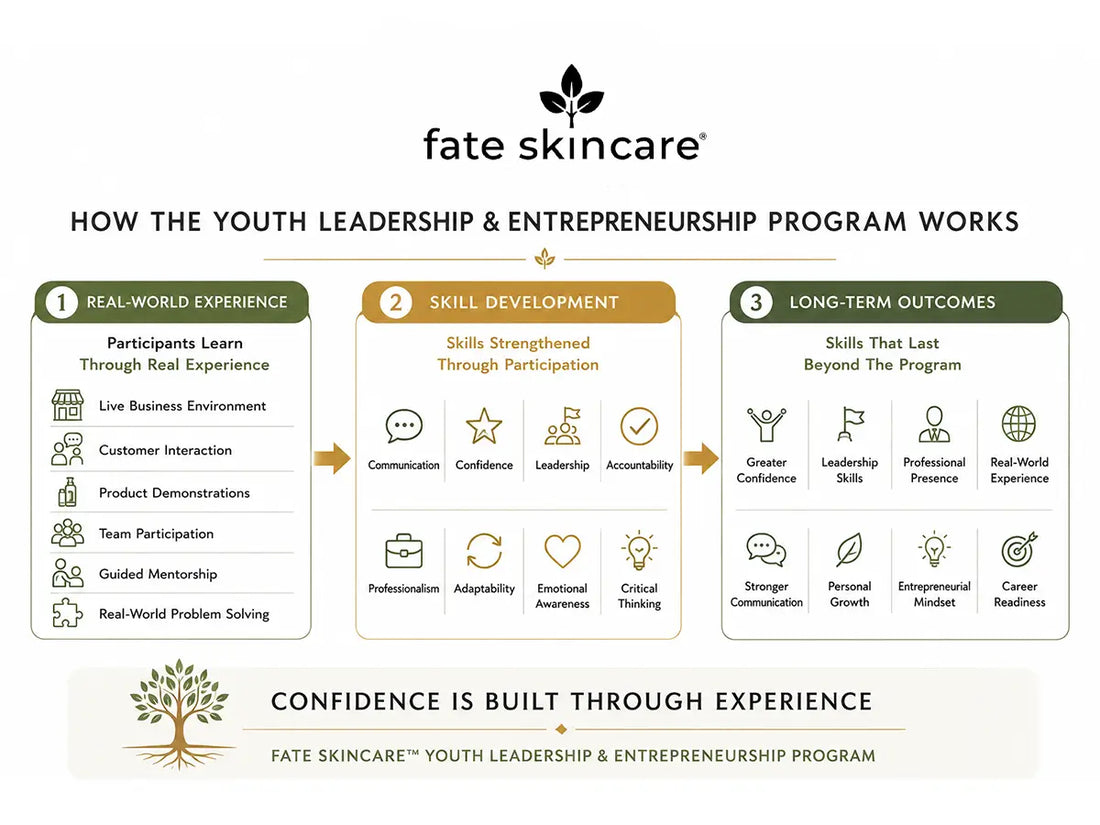 fate skincare®

HOW THE YOUTH LEADERSHIP & ENTREPRENEURSHIP PROGRAM WORKS

1 REAL-WORLD EXPERIENCE

Participants Learn Through Real Experience

Live Business Environment

Customer Interaction

Product Demonstrations

Team Participation

Guided Mentorship

Real-World Problem Solving

2 SKILL DEVELOPMENT

Skills Strengthened Through Participation

Communication

Confidence

Leadership

Accountability

Professionalism

Adaptability

Emotional Awareness

Critical Thinking

3 LONG-TERM OUTCOMES

Skills That Last Beyond The Program

Greater Confidence

Leadership Skills

Professional Presence

Real-World Experience

Stronger Communication

Personal Growth

Entrepreneurial Mindset

Career Readiness

CONFIDENCE IS BUILT THROUGH EXPERIENCE

FATE SKINCARE™ YOUTH LEADERSHIP & ENTREPRENEURSHIP PROGRAM